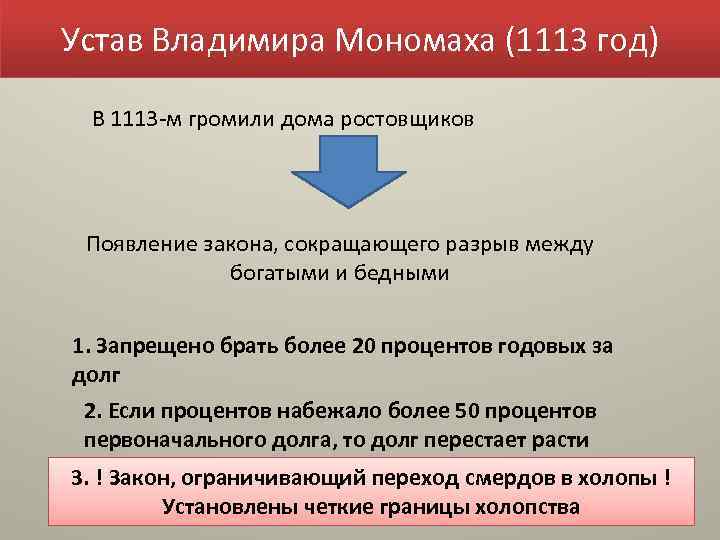 Устав Владимира Мономаха (1113 год)

В 1113-м громили дома ростовщиков

Появление закона, сокращающего разрыв между богатыми и бедными

1. Запрещено брать более 20 процентов годовых за долг

2. Если процентов набежало более 50 процентов первоначального долга, то долг перестает расти

3. ! Закон, ограничивающий переход смердов в холопы ! Установлены четкие границы холопства